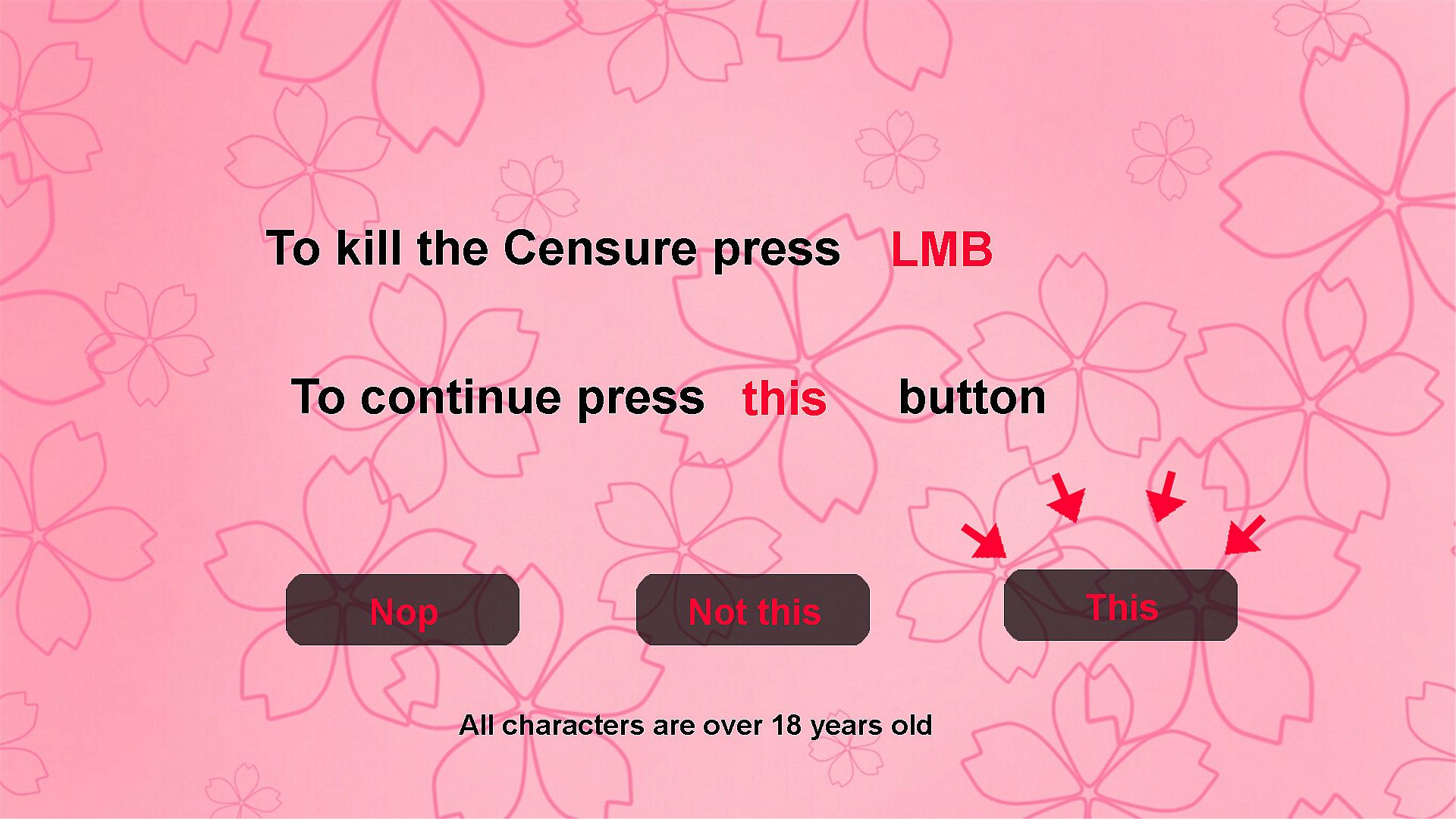 To kill the Censure press LMB

To continue press this button

Nop

Not this

This

All characters are over 18 years old